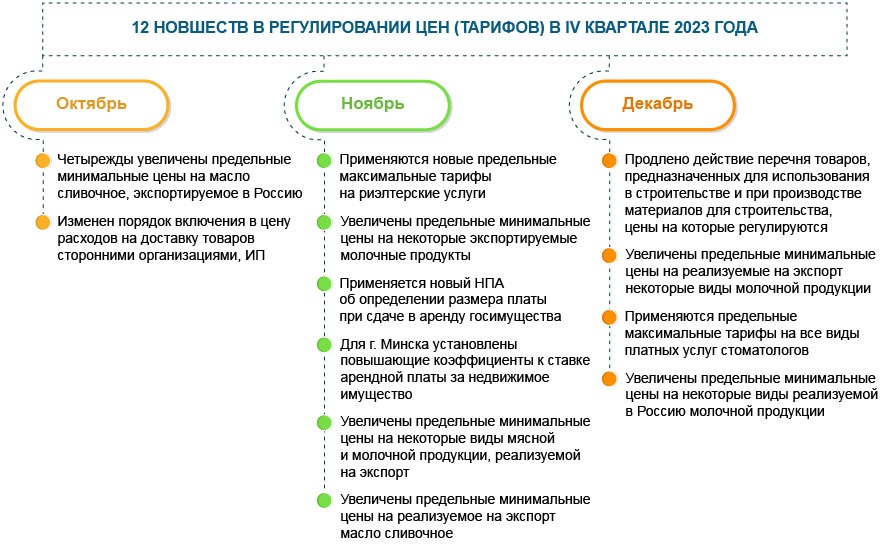 12 НОВШЕСТВ В РЕГУЛИРОВАНИИ ЦЕН (ТАРИФОВ) В IV КВАРТАЛЕ 2023 ГОДА

Октябрь

Четырежды увеличены предельные минимальные цены на масло сливочное, экспортируемое в Россию

Изменен порядок включения в цену расходов на доставку товаров сторонними организациями, ИП

Ноябрь

Применяются новые предельные максимальные тарифы на риэлтерские услуги

Увеличены предельные минимальные цены на некоторые экспортируемые молочные продукты

Применяется новый НПА об определении размера платы при сдаче в аренду госимущества

Для г. Минска установлены повышающие коэффициенты к ставке арендной платы за недвижимое имущество

Увеличены предельные минимальные цены на некоторые виды мясной и молочной продукции, реализуемой на экспорт

Увеличены предельные минимальные цены на реализуемое на экспорт масло сливочное

Декабрь

Продлено действие перечня товаров, предназначенных для использования в строительстве и при производстве материалов для строительства, цены на которые регулируются

Увеличены предельные минимальные цены на реализуемые на экспорт некоторые виды молочной продукции

Применяются предельные максимальные тарифы на все виды платных услуг стоматологов

Увеличены предельные минимальные цены на некоторые виды реализуемой в Россию молочной продукции